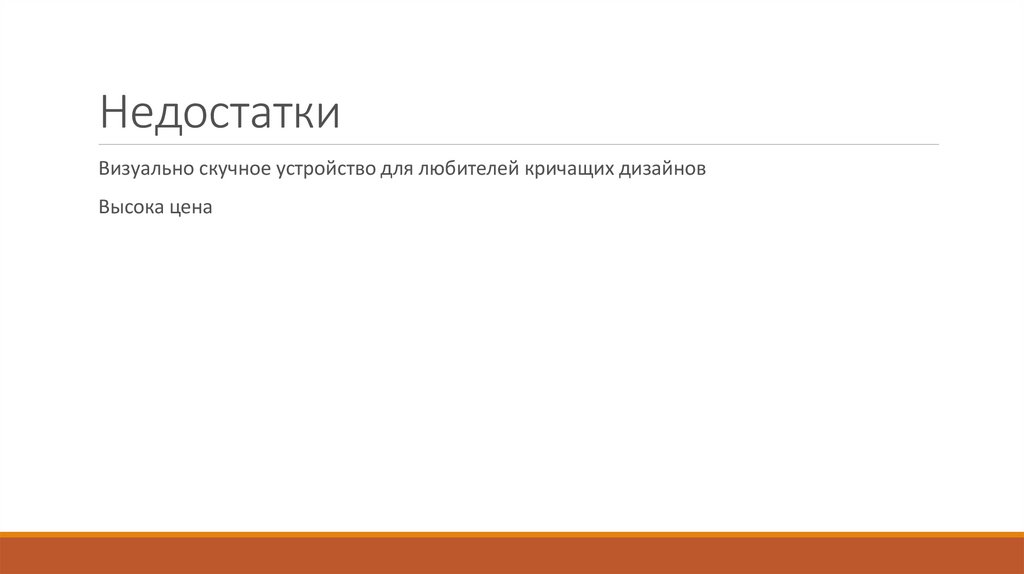 Недостатки

Визуально скучное устройство для любителей кричащих дизайнов

Высока цена